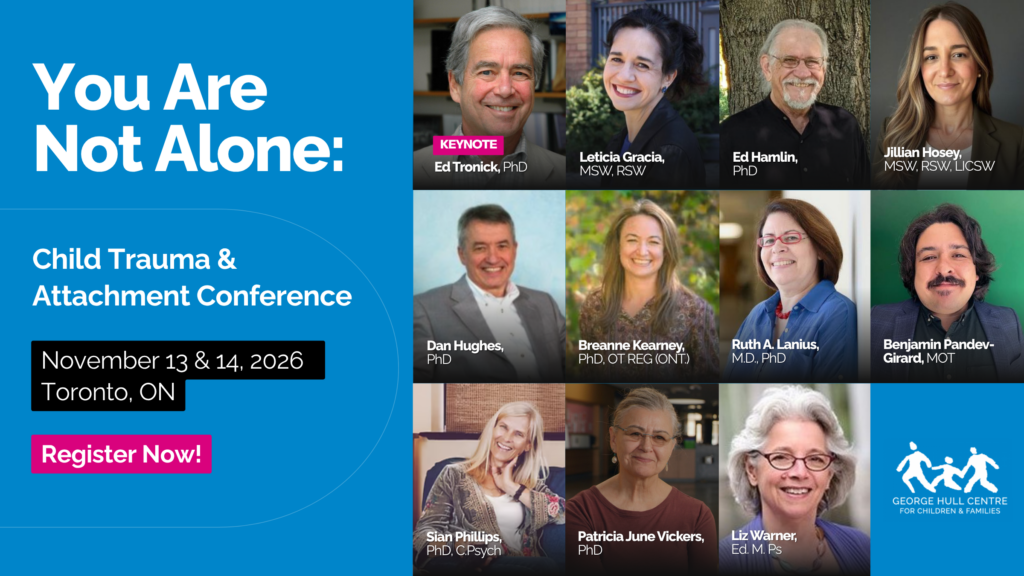 You Are Not Alone:

Child Trauma & Attachment Conference

November 13 & 14, 2026
Toronto, ON

Register Now!

KEYNOTE
Ed Tronick, PhD

Leticia Gracia, MSW, RSW

Ed Hamlin, PhD

Jillian Hosey, MSW, RSW, LICSW

Dan Hughes, PhD

Breanne Kearney, PhD, OT REG (ONT.)

Ruth A. Lanius, M.D., PhD

Benjamin Pandev-Girard, MOT

Sian Phillips, PhD, C.Psych

Patricia June Vickers, PhD

Liz Warner, Ed. M. Ps

GEORGE HULL CENTRE FOR CHILDREN & FAMILIES